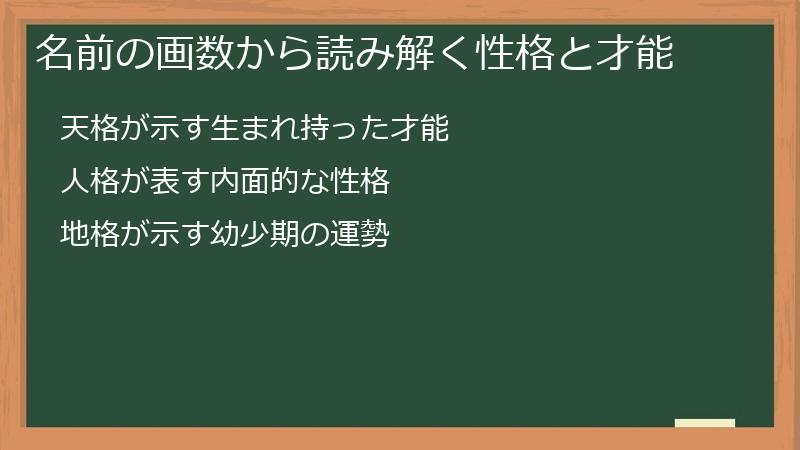 名前の画数から読み解く性格と才能

天格が示す生まれ持った才能

人格が表す内面的な性格

地格が示す幼少期の運勢